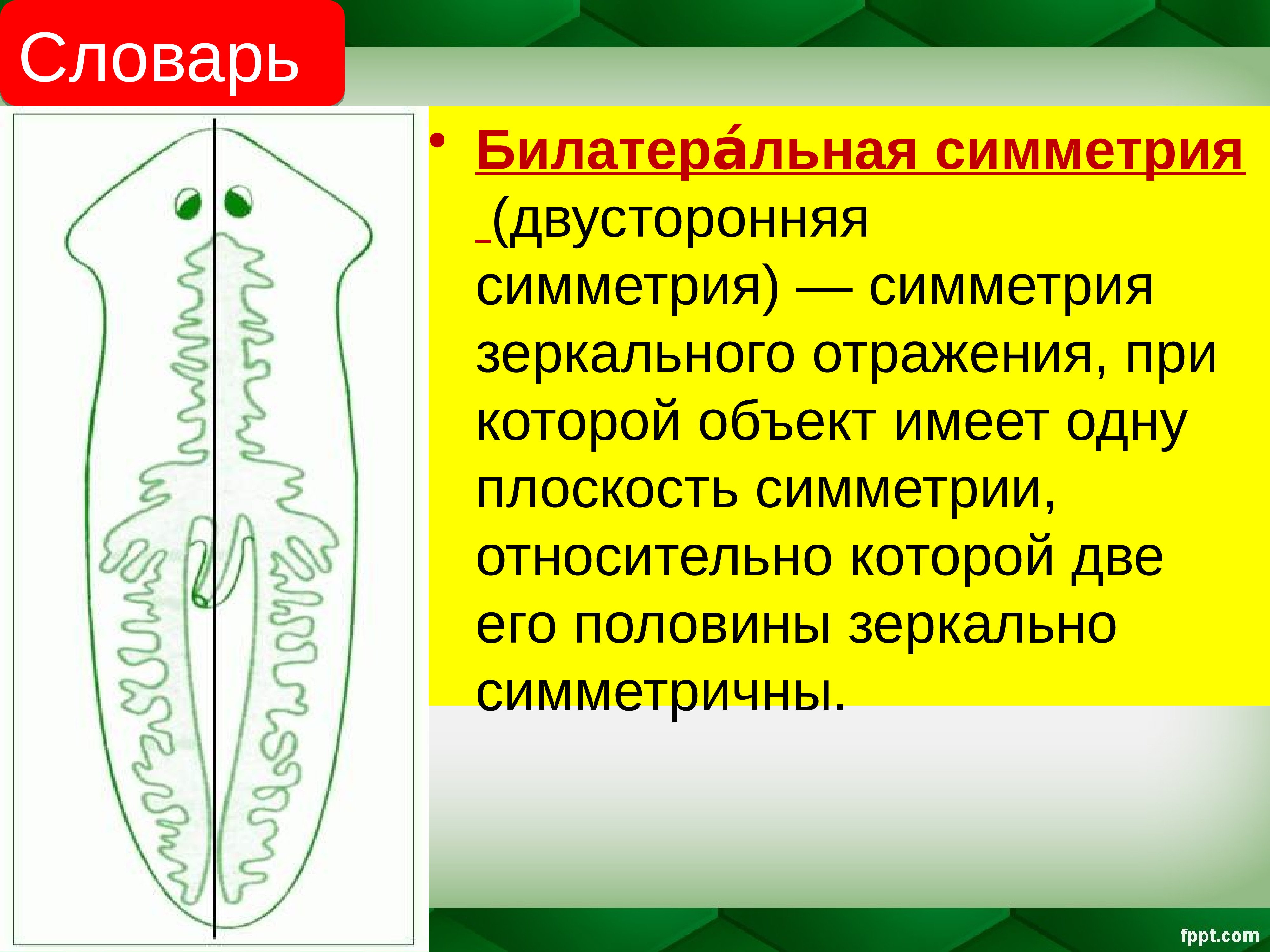 Словарь

• Билатера́льная симметрия (двусторонняя симметрия) — симметрия зеркального отражения, при которой объект имеет одну плоскость симметрии, относительно которой две его половины зеркально симметричны.

fppt.com